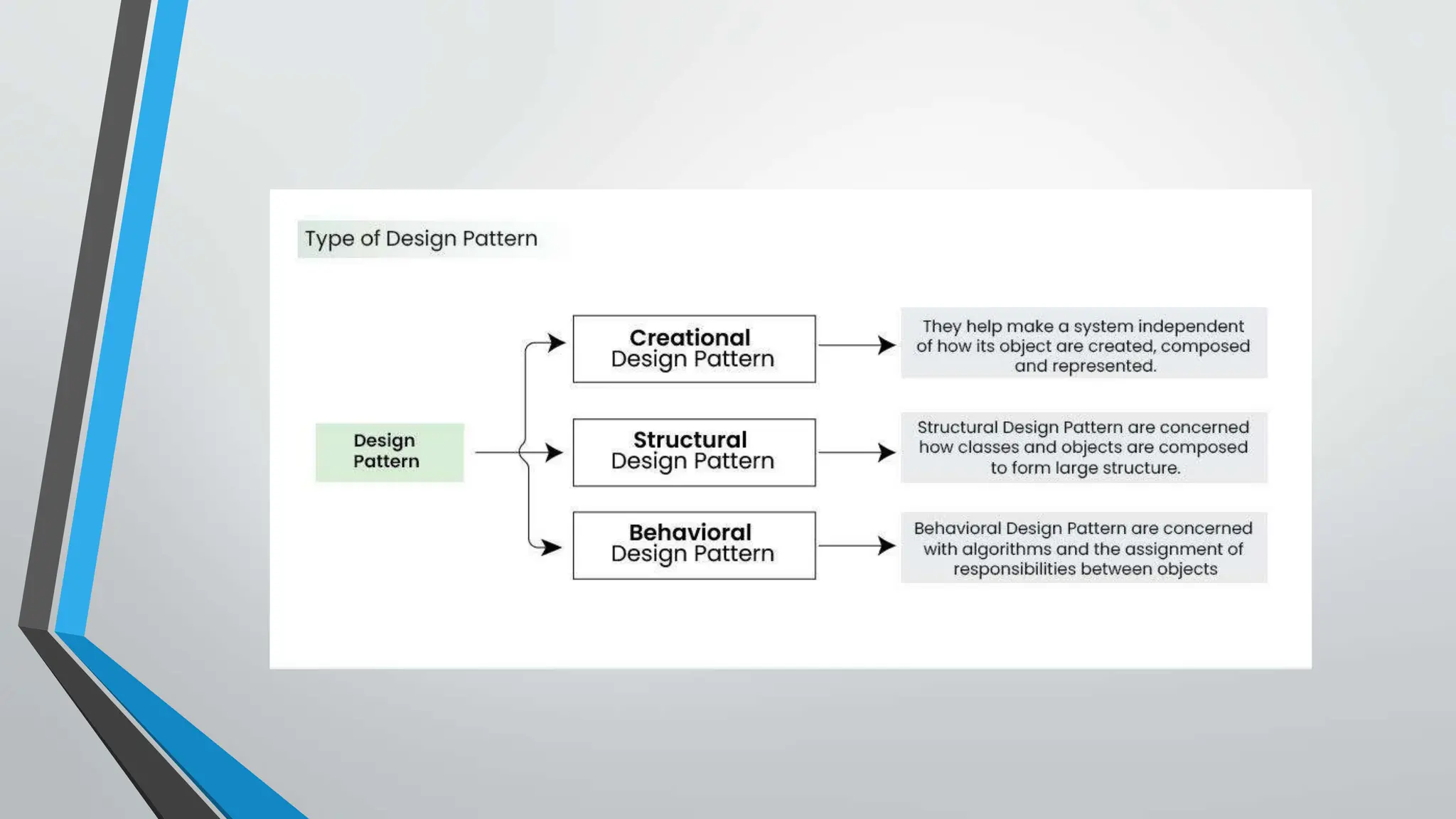 Type of Design Pattern

Design Pattern

Creational Design Pattern

They help make a system independent of how its object are created, composed and represented.

Structural Design Pattern

Structural Design Pattern are concerned how classes and objects are composed to form large structure.

Behavioral Design Pattern

Behavioral Design Pattern are concerned with algorithms and the assignment of responsibilities between objects